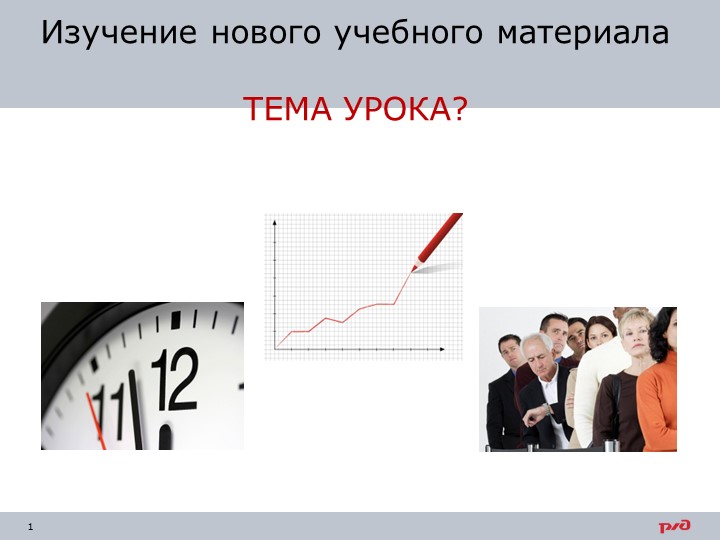 Изучение нового учебного материала

ТЕМА УРОКА?

11 12

1

РЖД